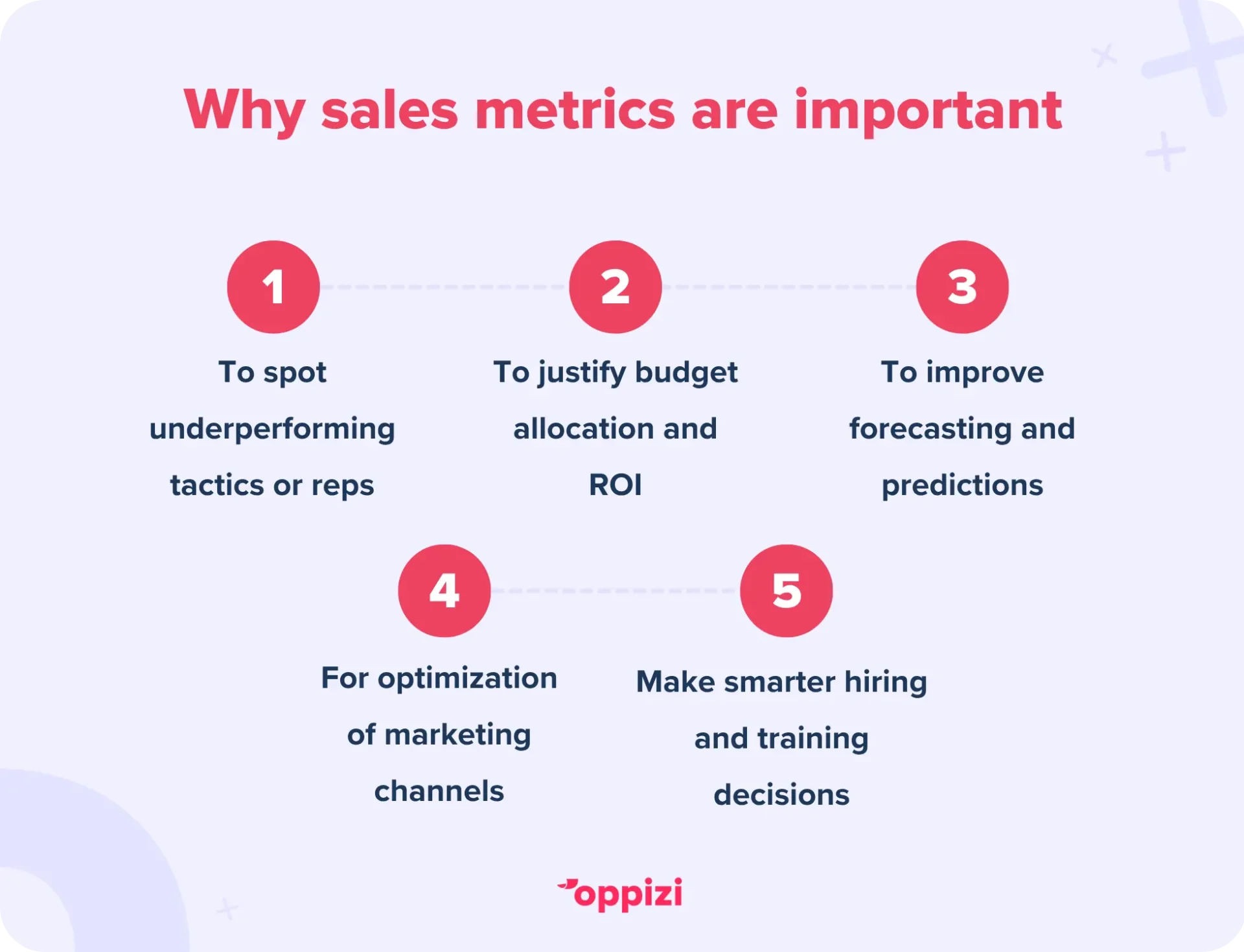 Why sales metrics are important

1

To spot underperforming tactics or reps

2

To justify budget allocation and ROI

3

To improve forecasting and predictions

4

For optimization of marketing channels

5

Make smarter hiring and training decisions

oppizi